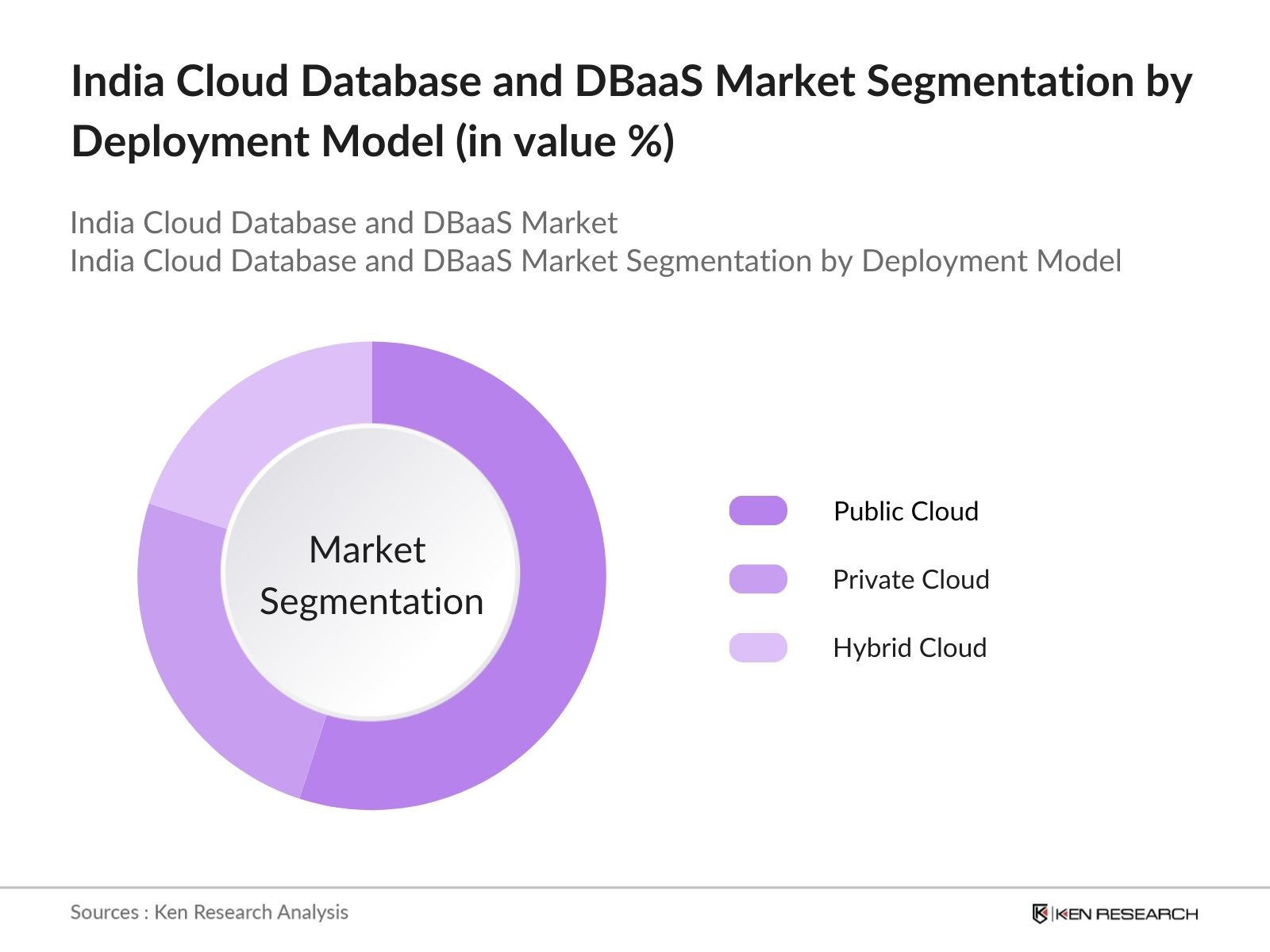 India Cloud Database and DBaaS Market Segmentation by Deployment Model (in value %)

India Cloud Database and DBaaS Market
India Cloud Database and DBaaS Market Segmentation by Deployment Model

Market Segmentation

Public Cloud
Private Cloud
Hybrid Cloud

Sources : Ken Research Analysis

KEN RESEARCH